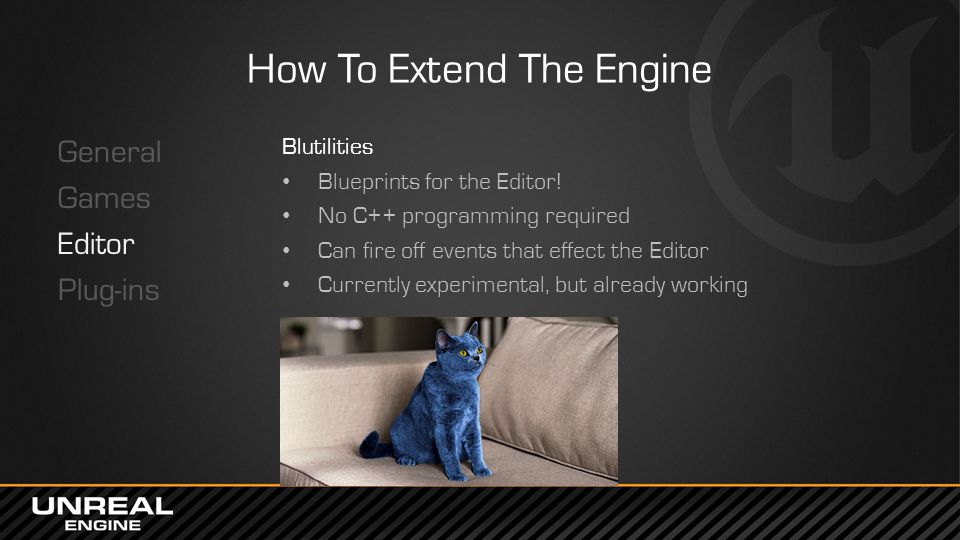 How To Extend The Engine

General
Games
Editor
Plug-ins

Blutilities
• Blueprints for the Editor!
• No C++ programming required
• Can fire off events that effect the Editor
• Currently experimental, but already working

UNREAL ENGINE